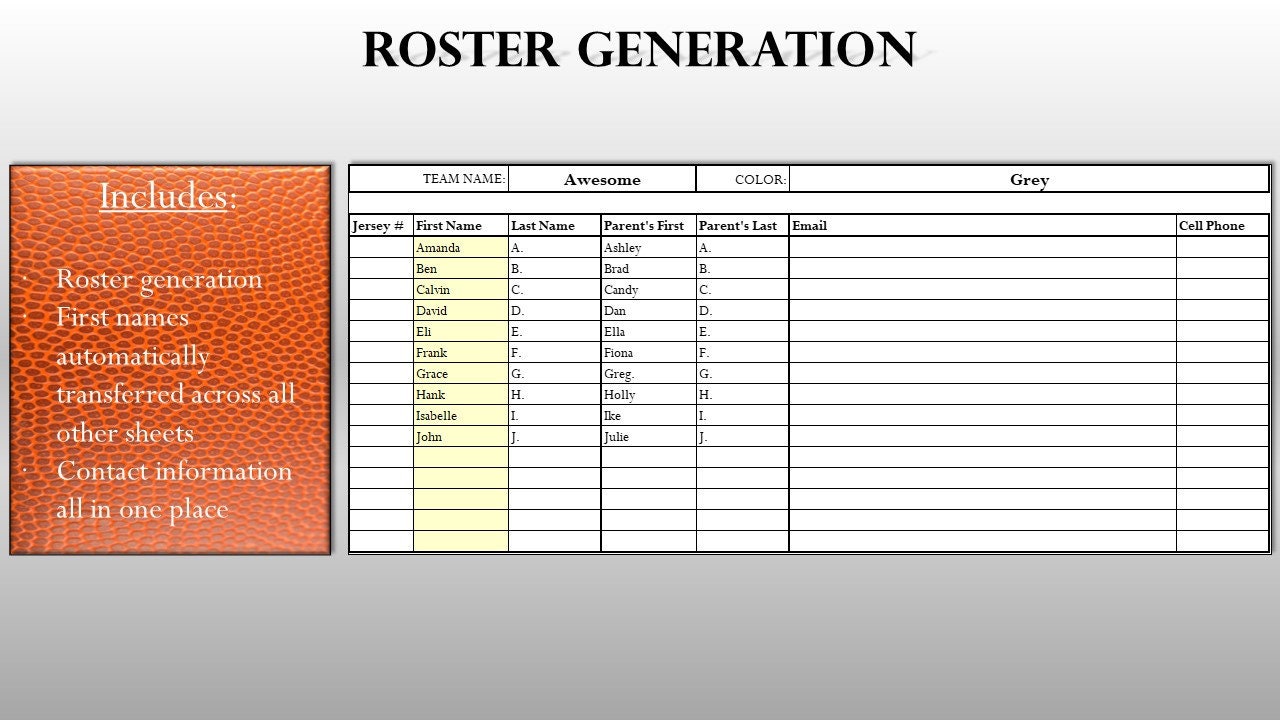 ROSTER GENERATION

Includes:

• Roster generation
• First names automatically transferred across all other sheets
• Contact information all in one place

TEAM NAME: Awesome COLOR: Grey

| Jersey # | First Name | Last Name | Parent's First | Parent's Last | Email | Cell Phone |
|---|---|---|---|---|---|---|
|  | Amanda | A. | Ashley | A. |  |  |
|  | Ben | B. | Brad | B. |  |  |
|  | Calvin | C. | Candy | C. |  |  |
|  | David | D. | Dan | D. |  |  |
|  | Eli | E. | Ella | E. |  |  |
|  | Frank | F. | Fiona | F. |  |  |
|  | Grace | G. | Greg. | G. |  |  |
|  | Hank | H. | Holly | H. |  |  |
|  | Isabelle | I. | Ike | I. |  |  |
|  | John | J. | Julie | J. |  |  |
|  |  |  |  |  |  |  |
|  |  |  |  |  |  |  |
|  |  |  |  |  |  |  |
|  |  |  |  |  |  |  |
|  |  |  |  |  |  |  |